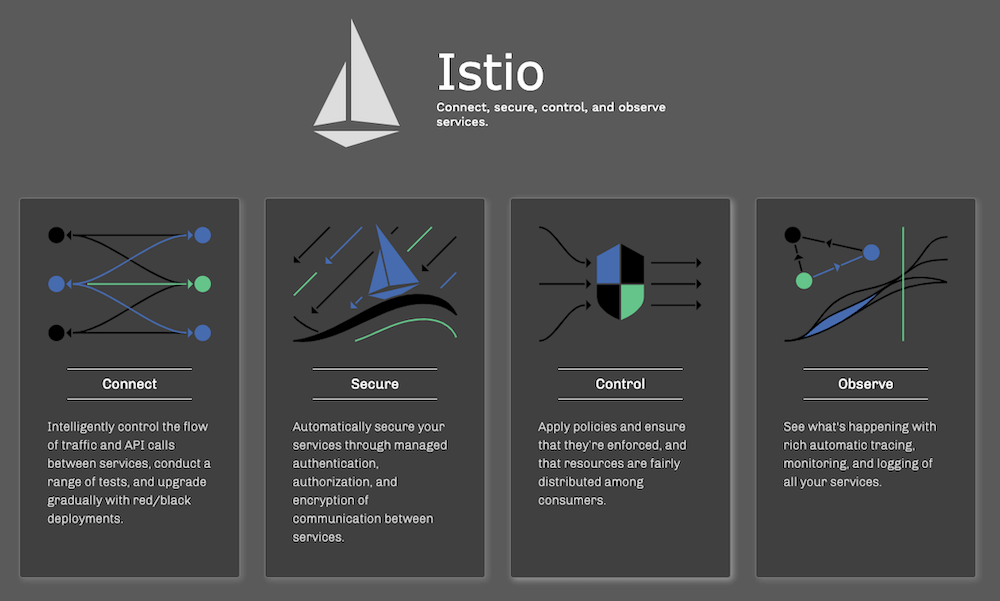 Istio

Connect, secure, control, and observe services.

Connect

Intelligently control the flow of traffic and API calls between services, conduct a range of tests, and upgrade gradually with red/black deployments.

Secure

Automatically secure your services through managed authentication, authorization, and encryption of communication between services.

Control

Apply policies and ensure that they're enforced, and that resources are fairly distributed among consumers.

Observe

See what's happening with rich automatic tracing, monitoring, and logging of all your services.